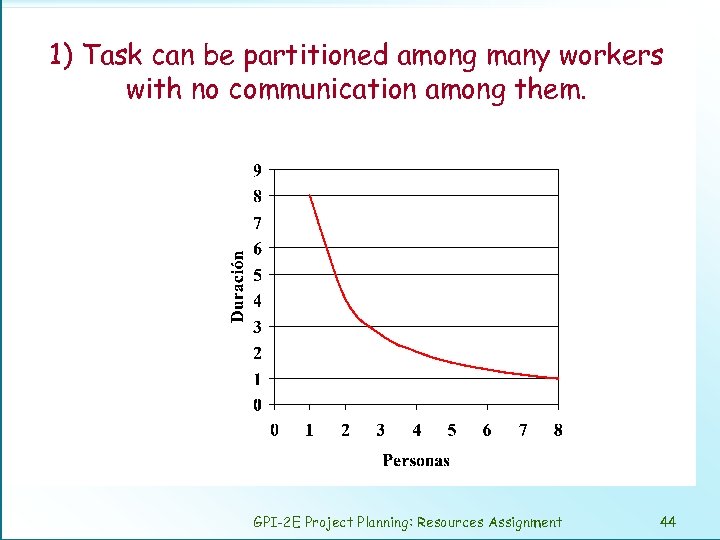 1) Task can be partitioned among many workers with no communication among them.

9
8
7
6
5
4
3
2
1
0
Duración
0 1 2 3 4 5 6 7 8
Personas

GPI-2E Project Planning: Resources Assignment
44